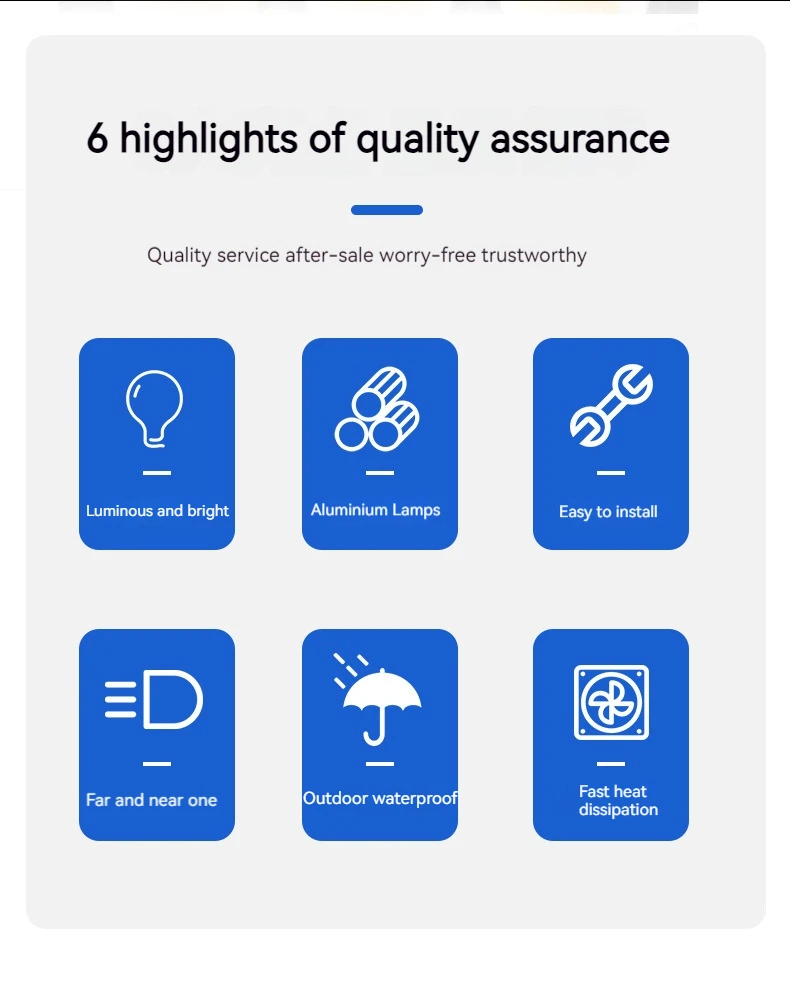 6 highlights of quality assurance

Quality service after-sale worry-free trustworthy

Luminous and bright

Aluminium Lamps

Easy to install

Far and near one

Outdoor waterproof

Fast heat dissipation